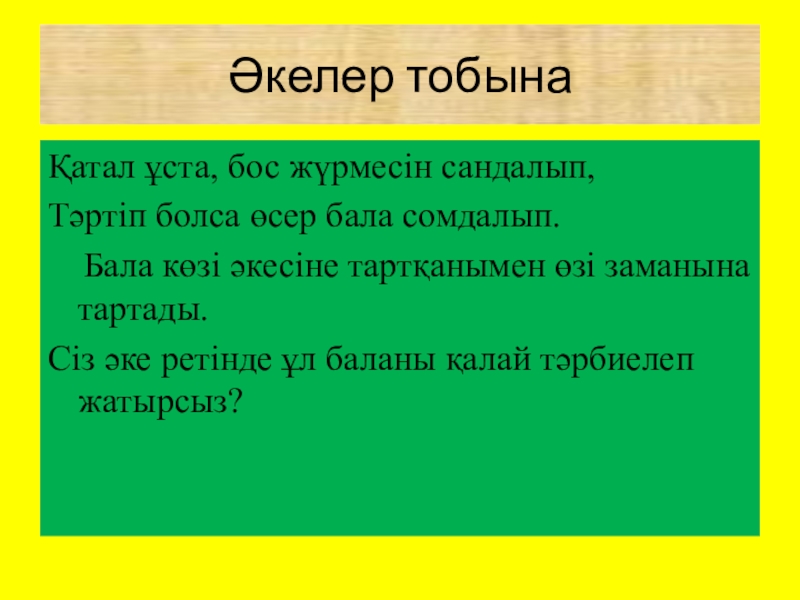 Әкелер тобына

Қатал ұста, бос жүрмесін сандалып,

Тәртіп болса өсер бала сомдалып.

Бала көзі әкесіне тартқанымен өзі заманына тартады.

Сіз әке ретінде ұл баланы қалай тәрбиелеп жатырсыз?